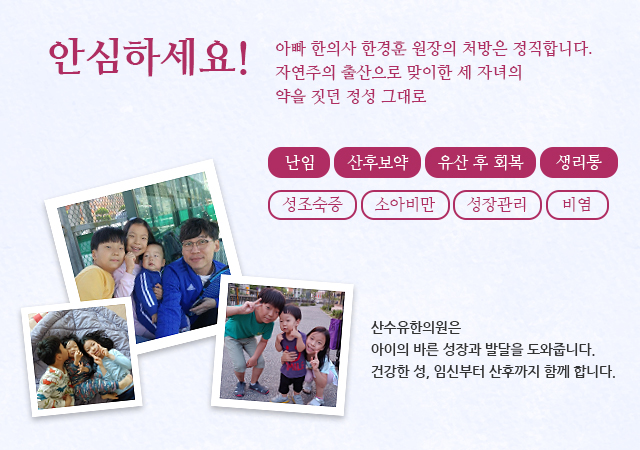 안심하세요!

아빠 한의사 한경훈 원장의 처방은 정직합니다.
자연주의 출산으로 맞이한 세 자녀의
약을 짓던 정성 그대로

난임
산후보약
유산 후 회복
생리통
성조숙증
소아비만
성장관리
비염

산수유한의원은
아이의 바른 성장과 발달을 도와줍니다.
건강한 성, 임신부터 산후까지 함께 합니다.